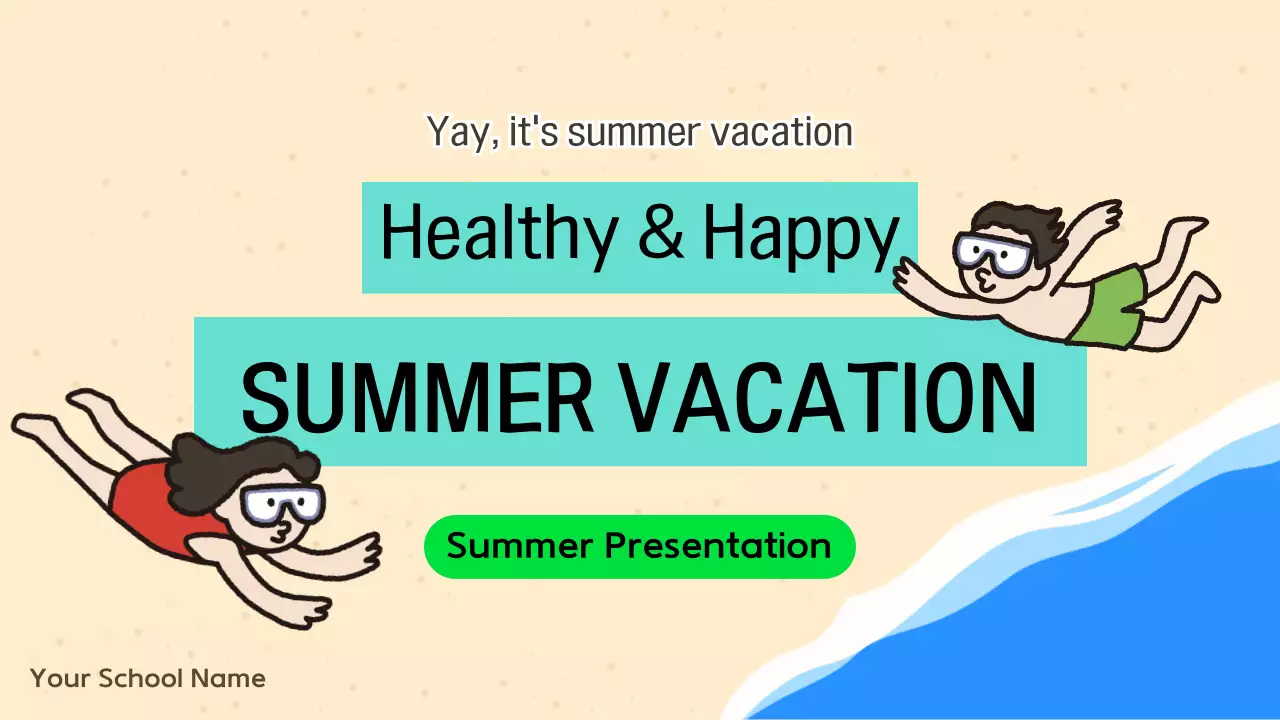 Yay, it's summer vacation

Healthy & Happy

SUMMER VACATION

Summer Presentation

Your School Name